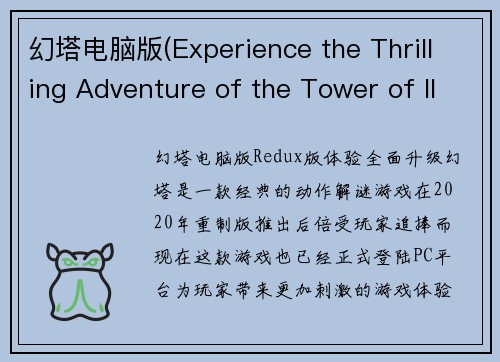 幻塔电脑版(Experience the Thrilling Adventure of the Tower of Il

幻塔电脑版Redux版体验全面升级幻塔是一款经典的动作解谜游戏在2020年重制版推出后倍受玩家追捧而现在这款游戏也已经正式登陆PC平台为玩家带来更加刺激的游戏体验